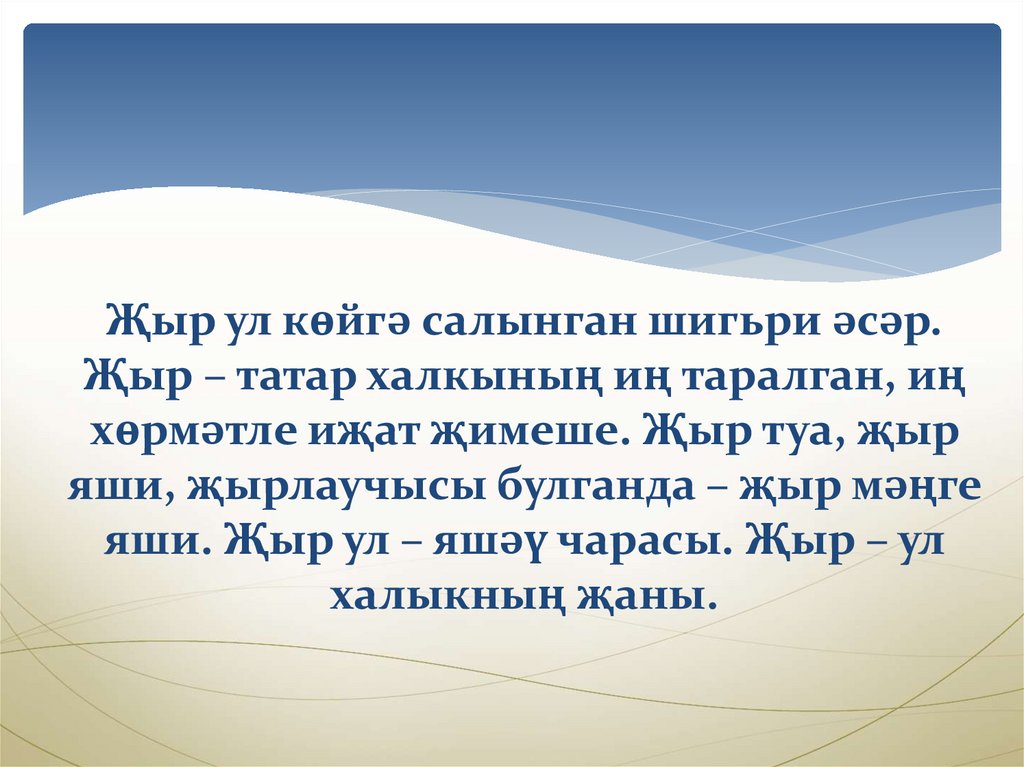 Җыр ул көйгә салынган шигъри әсәр. Җыр – татар халкының иң таралган, иң хөрмәтле иҗат җимеше. Җыр туа, җыр яши, җырлаучысы булганда – җыр мәңге яши. Җыр ул – яшәү чарасы. Җыр – ул халыкның җаны.